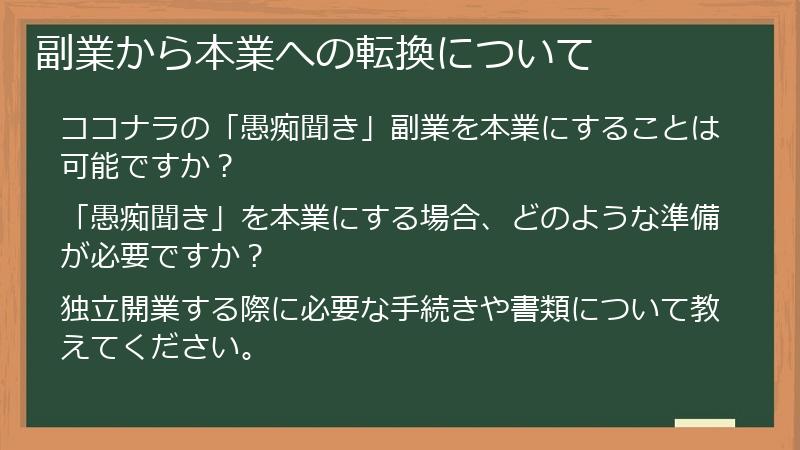 副業から本業への転換について

ココナラの「愚痴聞き」副業を本業にすることは可能ですか？

「愚痴聞き」を本業にする場合、どのような準備が必要ですか？

独立開業する際に必要な手続きや書類について教えてください。